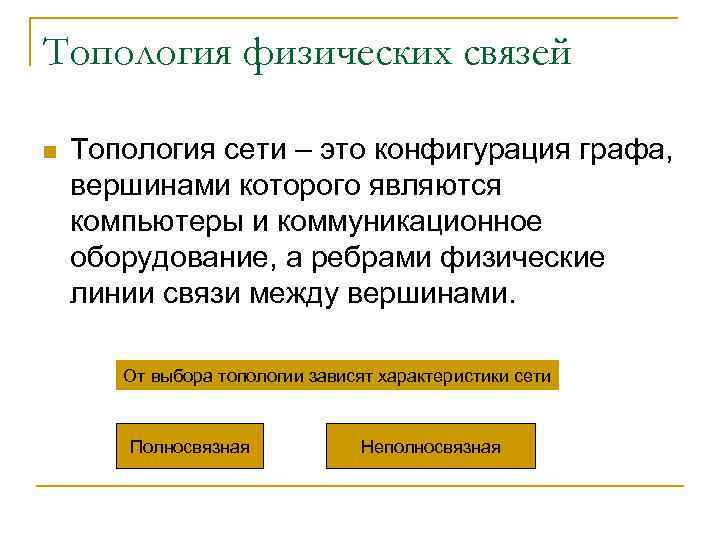 Топология физических связей

Топология сети – это конфигурация графа, вершинами которого являются компьютеры и коммуникационное оборудование, а ребрами физические линии связи между вершинами.

От выбора топологии зависят характеристики сети

Полносвязная

Неполносвязная